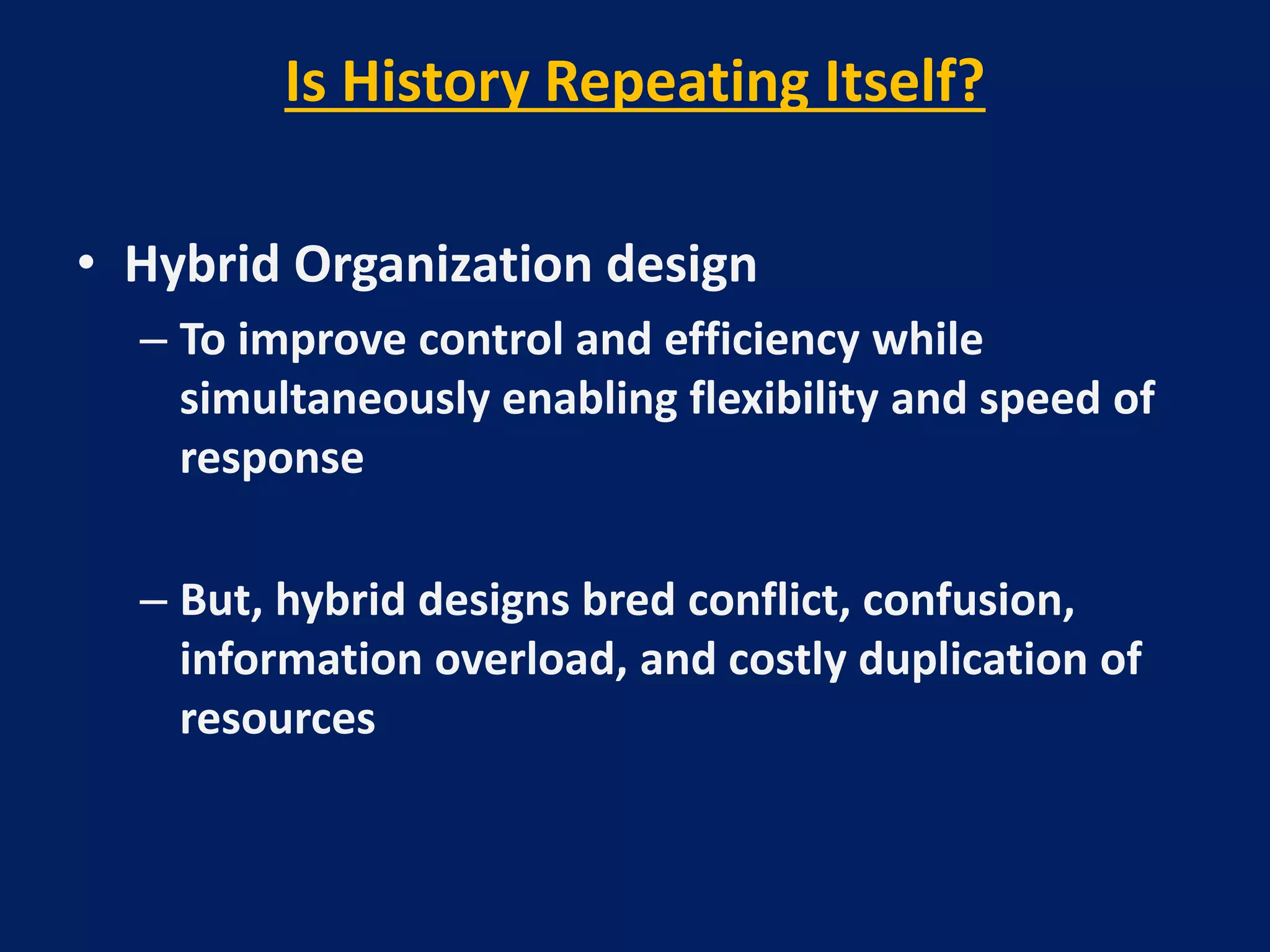 Is History Repeating Itself?

• Hybrid Organization design

– To improve control and efficiency while simultaneously enabling flexibility and speed of response

– But, hybrid designs bred conflict, confusion, information overload, and costly duplication of resources